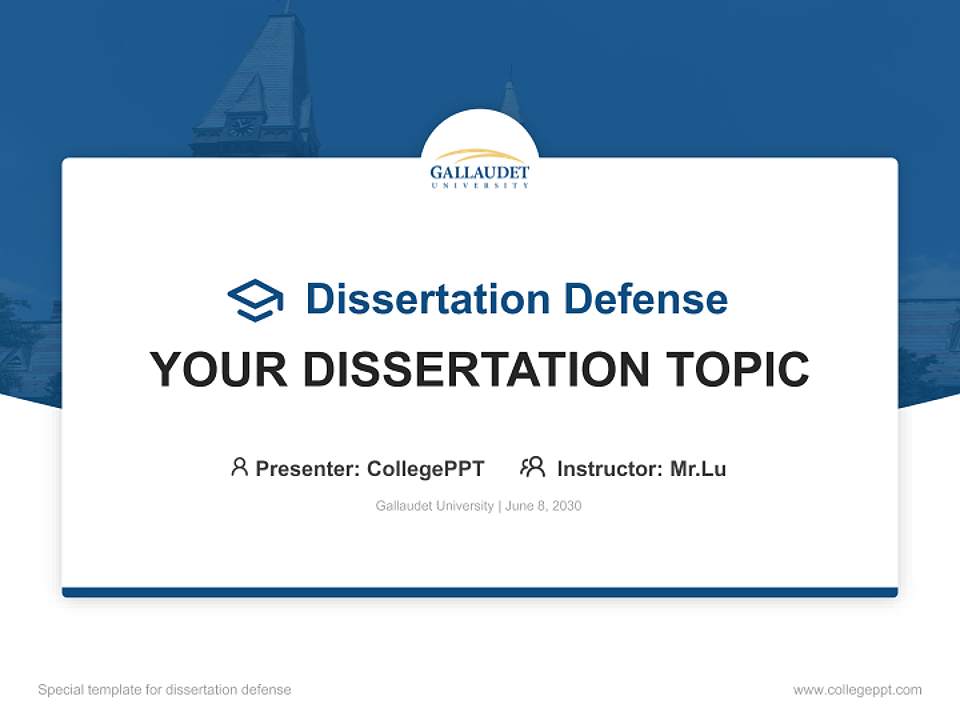 GALLAUDET
UNIVERSITY

Dissertation Defense

YOUR DISSERTATION TOPIC

Presenter: CollegePPT Instructor: Mr.Lu

Gallaudet University | June 8, 2030

Special template for dissertation defense

www.collegeppt.com